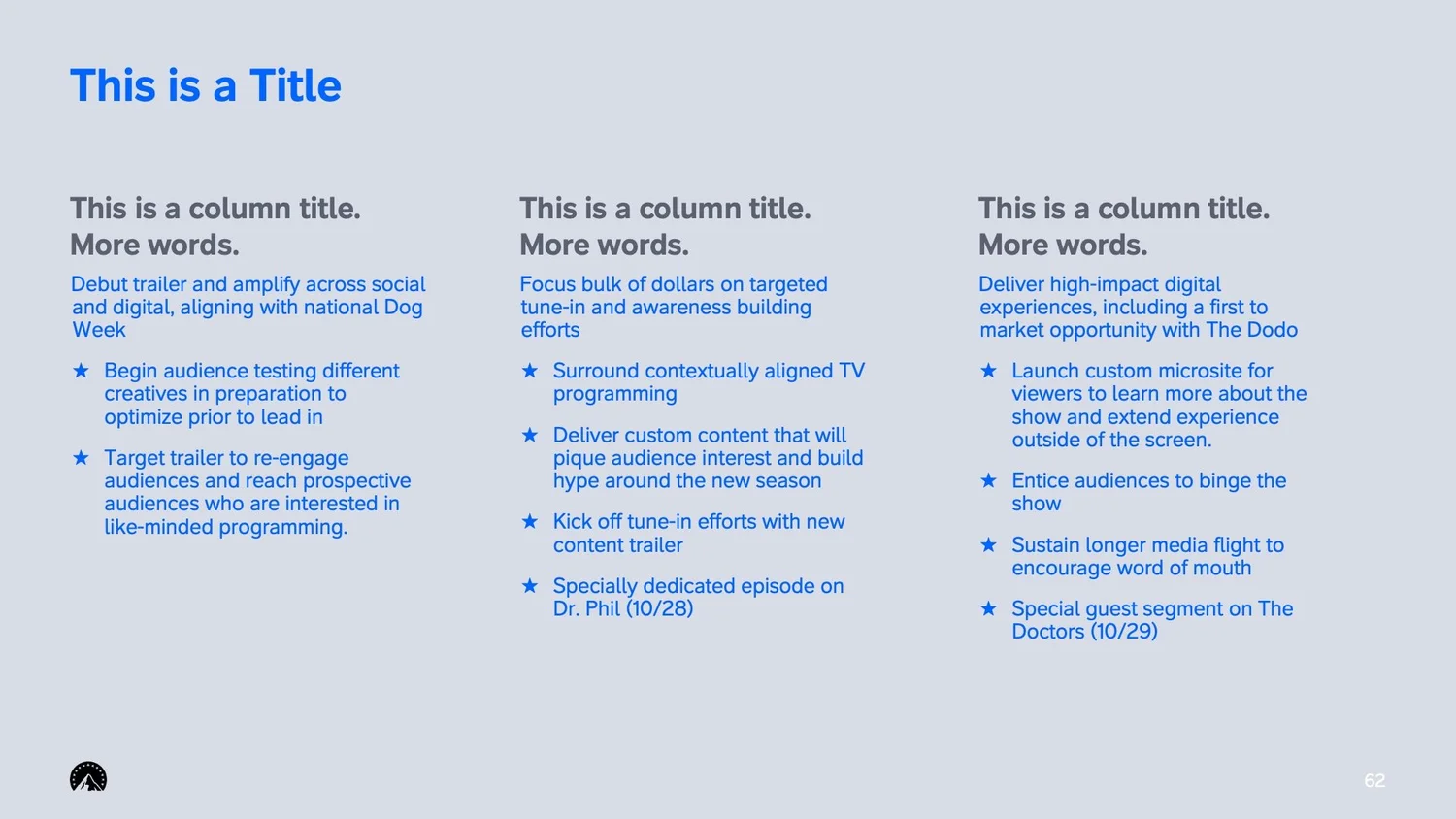 This is a Title

This is a column title. More words.

Debut trailer and amplify across social and digital, aligning with national Dog Week

★ Begin audience testing different creatives in preparation to optimize prior to lead in

★ Target trailer to re-engage audiences and reach prospective audiences who are interested in like-minded programming.

This is a column title. More words.

Focus bulk of dollars on targeted tune-in and awareness building efforts

★ Surround contextually aligned TV programming

★ Deliver custom content that will pique audience interest and build hype around the new season

★ Kick off tune-in efforts with new content trailer

★ Specially dedicated episode on Dr. Phil (10/28)

This is a column title. More words.

Deliver high-impact digital experiences, including a first to market opportunity with The Dodo

★ Launch custom microsite for viewers to learn more about the show and extend experience outside of the screen.

★ Entice audiences to binge the show

★ Sustain longer media flight to encourage word of mouth

★ Special guest segment on The Doctors (10/29)

62